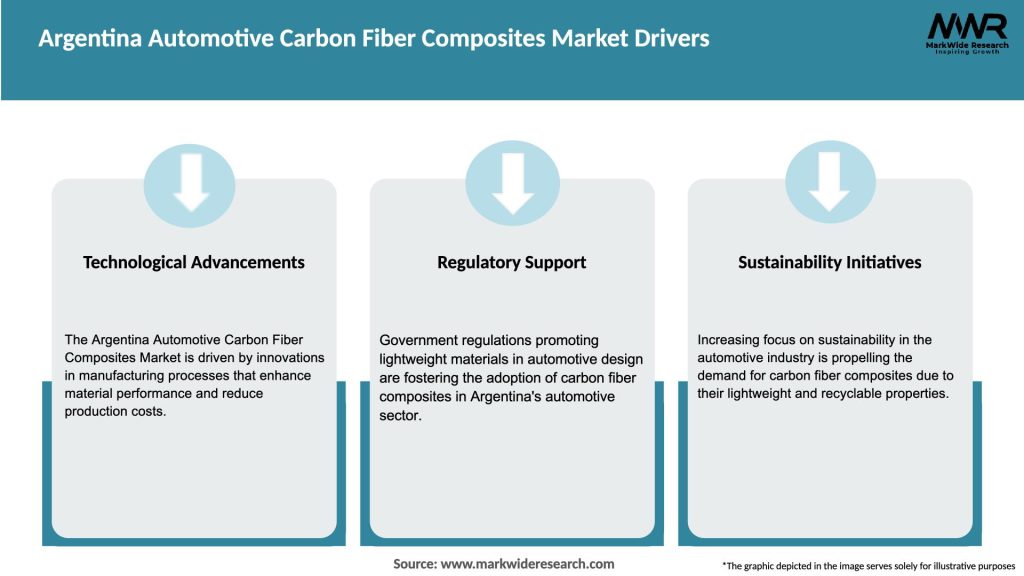 Argentina Automotive Carbon Fiber Composites Market Drivers

MWR
MarkWide Research
Inspiring Growth

Technological Advancements

The Argentina Automotive Carbon Fiber Composites Market is driven by innovations in manufacturing processes that enhance material performance and reduce production costs.

Regulatory Support

Government regulations promoting lightweight materials in automotive design are fostering the adoption of carbon fiber composites in Argentina's automotive sector.

Sustainability Initiatives

Increasing focus on sustainability in the automotive industry is propelling the demand for carbon fiber composites due to their lightweight and recyclable properties.

Source: www.markwideresearch.com

*The graphic depicted in the image serves solely for illustrative purposes